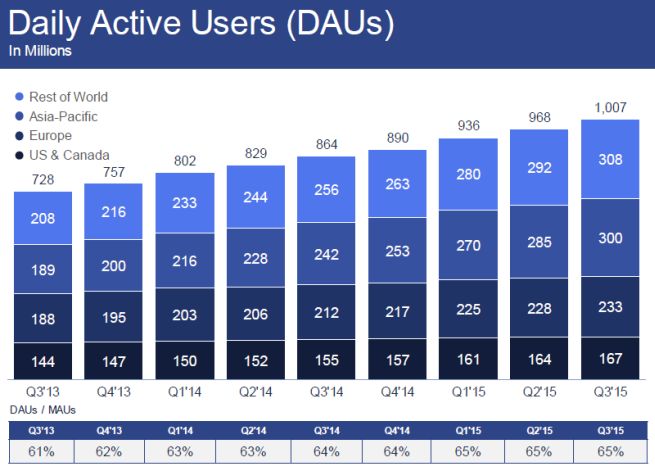 Daily Active Users (DAUs)
In Millions

Rest of World
Asia-Pacific
Europe
US & Canada

| | Q3'13 | Q4'13 | Q1'14 | Q2'14 | Q3'14 | Q4'14 | Q1'15 | Q2'15 | Q3'15 |
|---|---|---|---|---|---|---|---|---|---|
| Total | 728 | 757 | 802 | 829 | 864 | 890 | 936 | 968 | 1,007 |
| Rest of World | 208 | 216 | 233 | 244 | 256 | 263 | 280 | 292 | 308 |
| Asia-Pacific | 189 | 200 | 216 | 228 | 242 | 253 | 270 | 285 | 300 |
| Europe | 188 | 195 | 203 | 206 | 212 | 217 | 225 | 228 | 233 |
| US & Canada | 144 | 147 | 150 | 152 | 155 | 157 | 161 | 164 | 167 |

DAUs / MAUs

| Q3'13 | Q4'13 | Q1'14 | Q2'14 | Q3'14 | Q4'14 | Q1'15 | Q2'15 | Q3'15 |
|---|---|---|---|---|---|---|---|---|
| 61% | 62% | 63% | 63% | 64% | 64% | 65% | 65% | 65% |